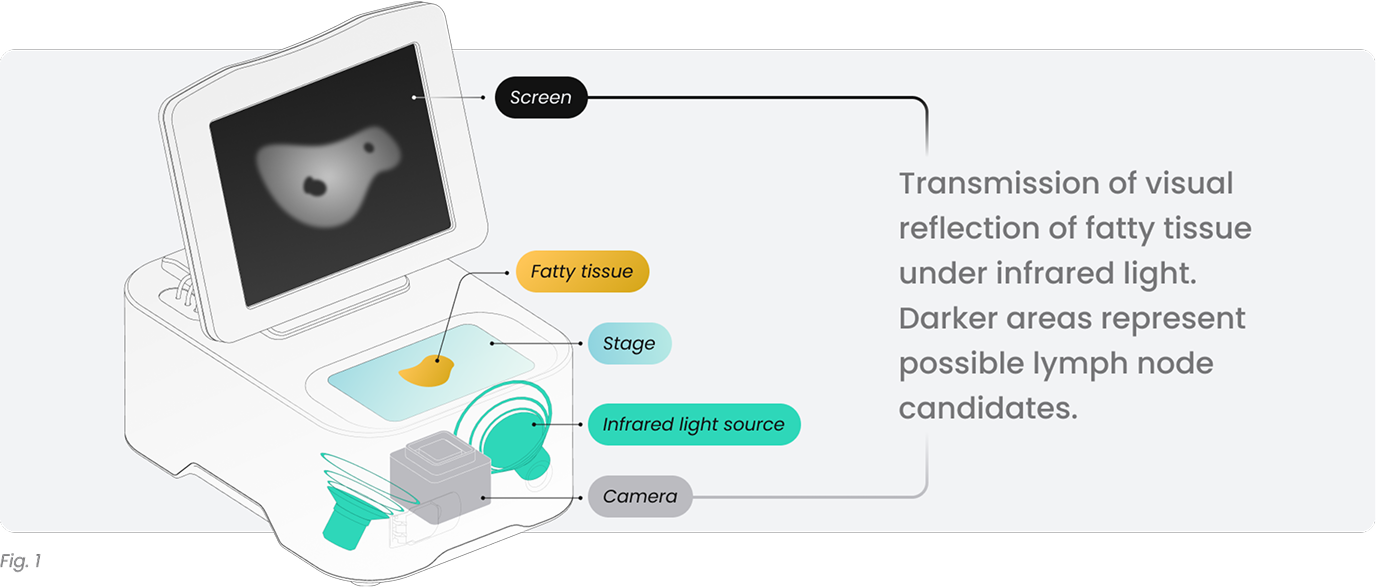 Screen

Fatty tissue

Stage

Infrared light source

Camera

Transmission of visual reflection of fatty tissue under infrared light. Darker areas represent possible lymph node candidates.

Fig. 1